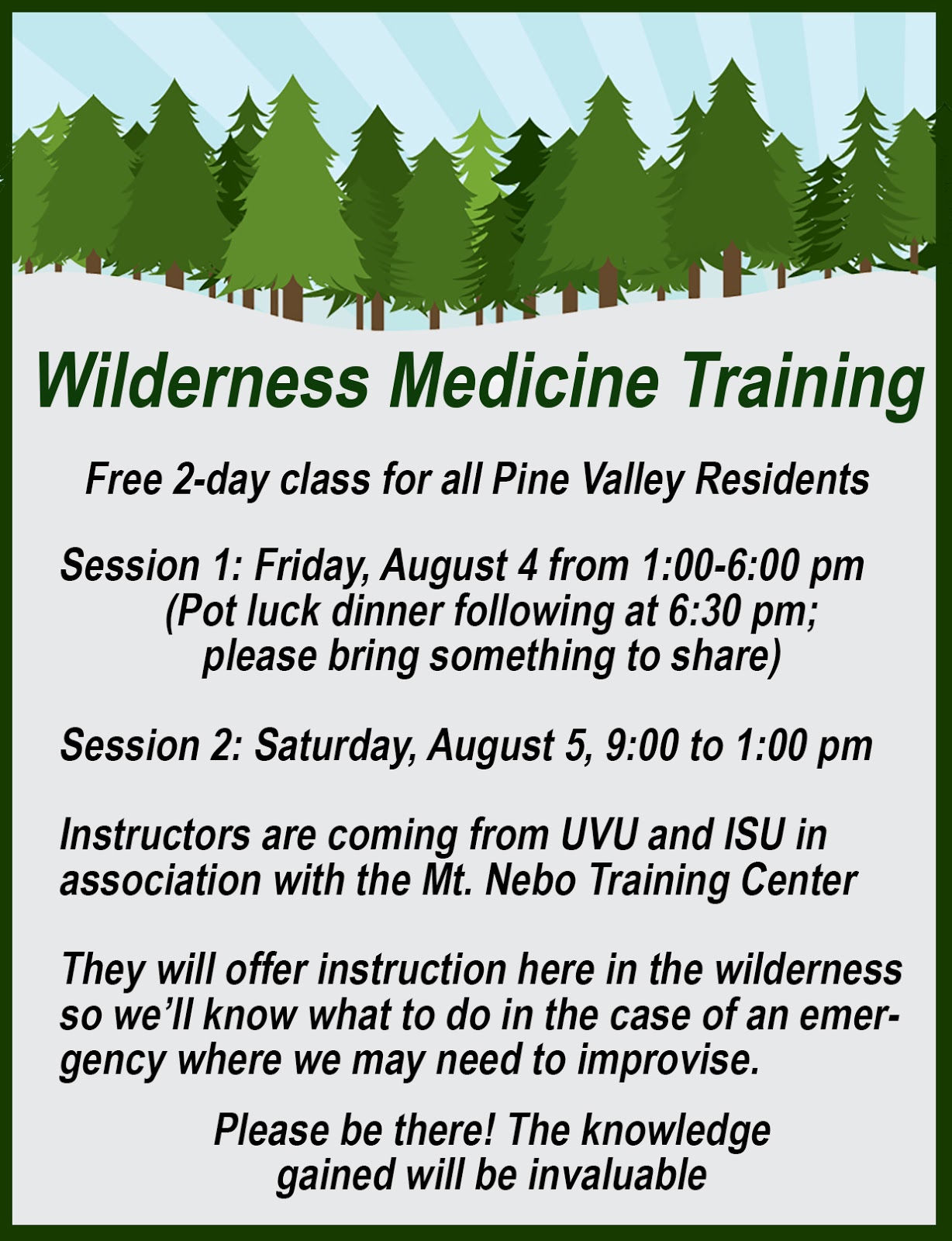 Wilderness Medicine Training

Free 2-day class for all Pine Valley Residents

Session 1: Friday, August 4 from 1:00-6:00 pm
(Pot luck dinner following at 6:30 pm; please bring something to share)

Session 2: Saturday, August 5, 9:00 to 1:00 pm

Instructors are coming from UVU and ISU in association with the Mt. Nebo Training Center

They will offer instruction here in the wilderness so we'll know what to do in the case of an emergency where we may need to improvise.

Please be there! The knowledge gained will be invaluable